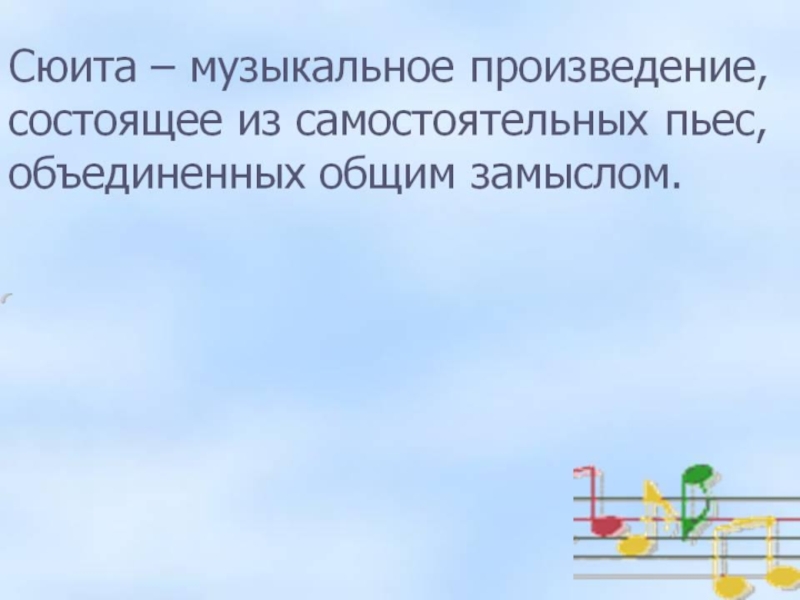 Сюита – музыкальное произведение, состоящее из самостоятельных пьес, объединенных общим замыслом.